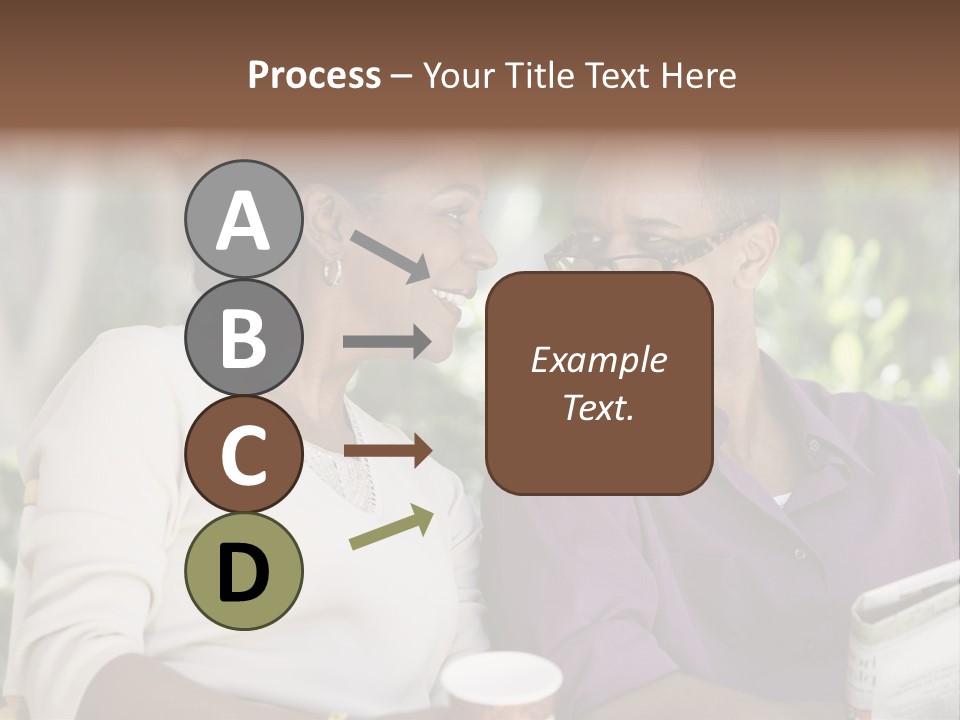 Process – Your Title Text Here

A

B

C

D

Example Text.